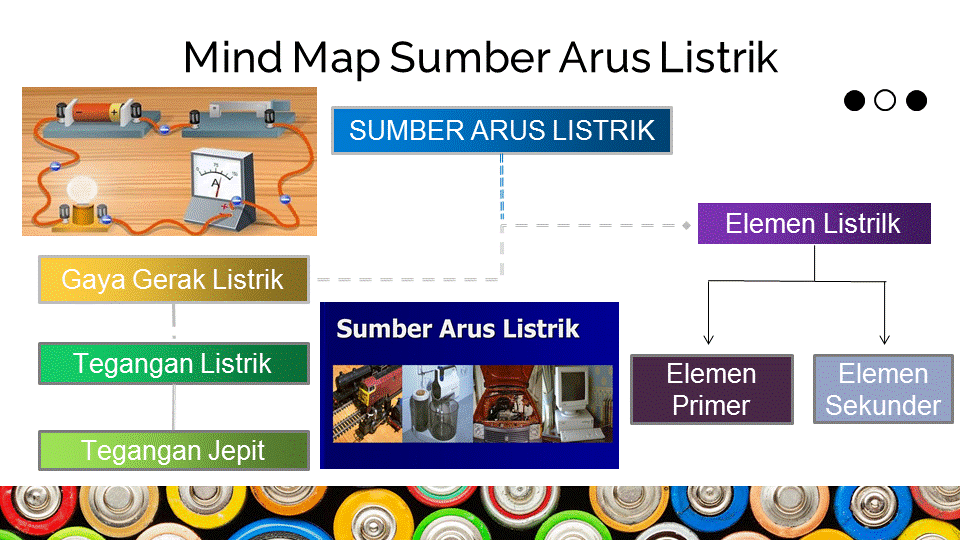 Mind Map Sumber Arus Listrik

SUMBER ARUS LISTRIK

Elemen Listrilk

Gaya Gerak Listrik

Tegangan Listrik

Tegangan Jepit

Sumber Arus Listrik

Elemen Primer

Elemen Sekunder